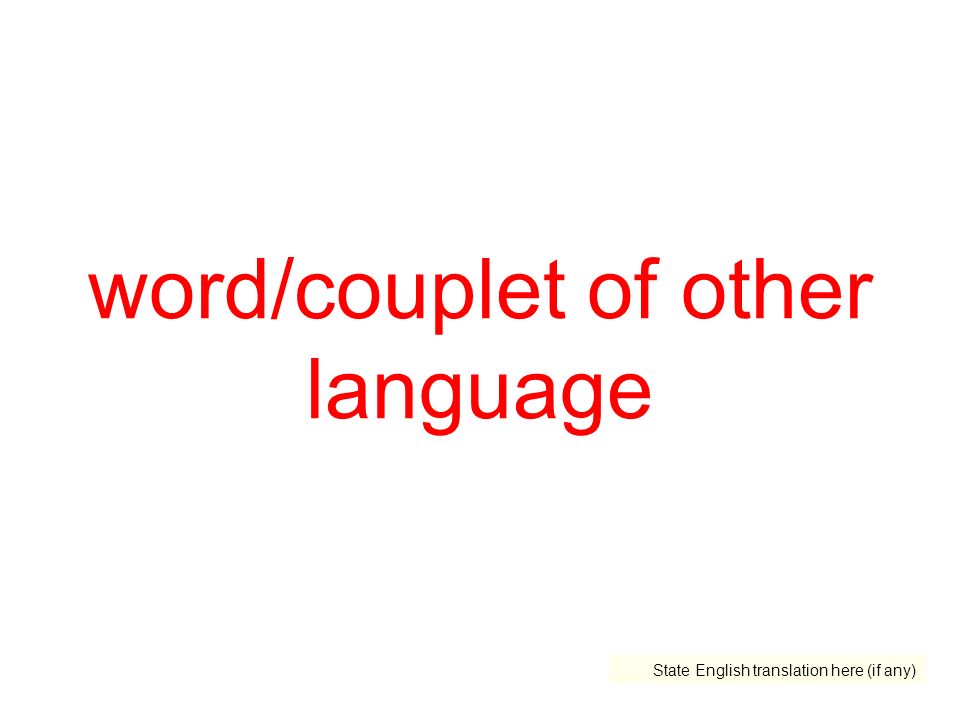 word/couplet of other language

State English translation here (if any)